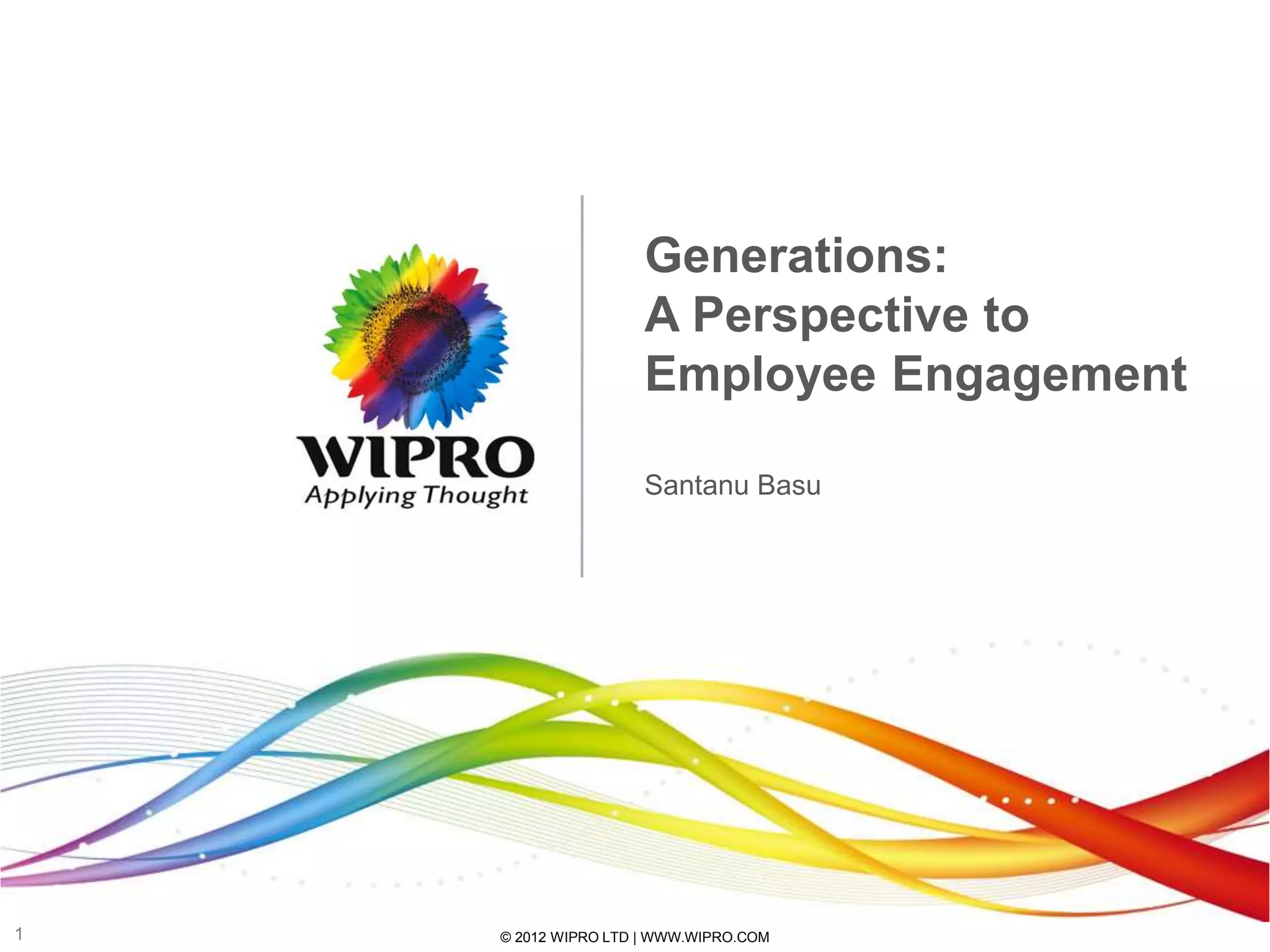 WIPRO
Applying Thought

Generations:
A Perspective to
Employee Engagement

Santanu Basu

1

© 2012 WIPRO LTD | WWW.WIPRO.COM